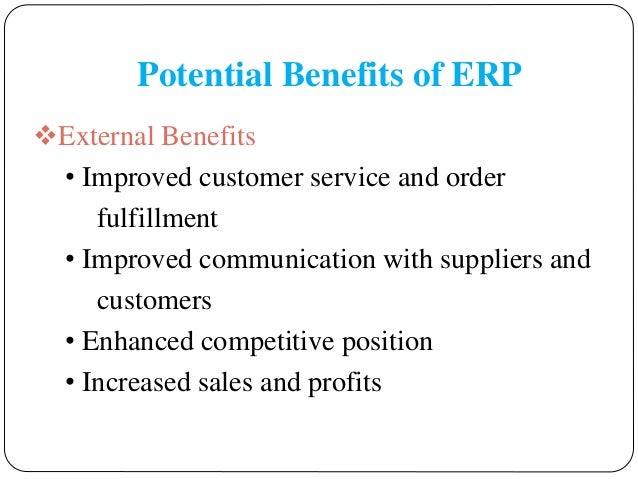 Potential Benefits of ERP

❖External Benefits

• Improved customer service and order fulfillment

• Improved communication with suppliers and customers

• Enhanced competitive position

• Increased sales and profits